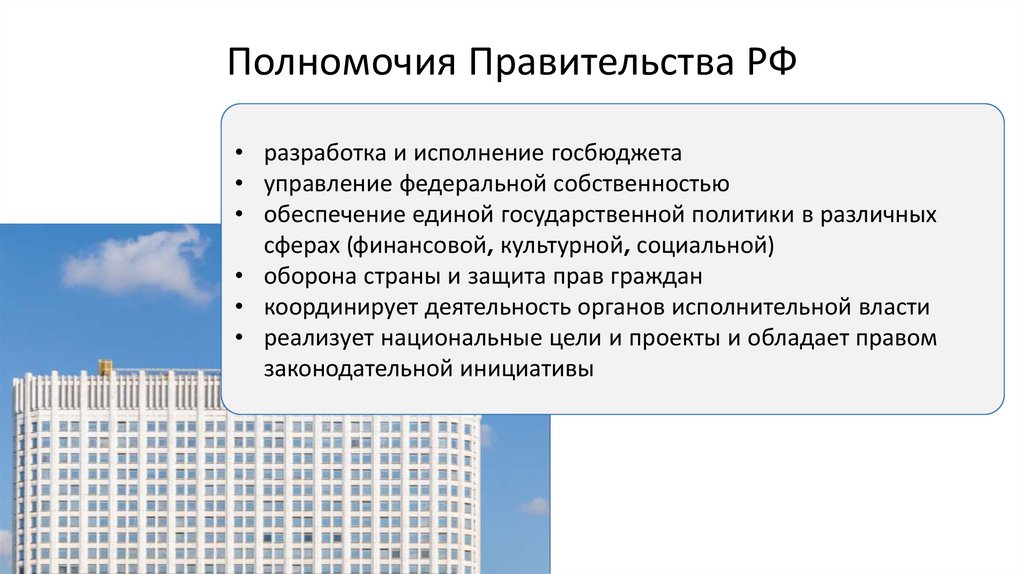 Полномочия Правительства РФ

• разработка и исполнение госбюджета
• управление федеральной собственностью
• обеспечение единой государственной политики в различных сферах (финансовой, культурной, социальной)
• оборона страны и защита прав граждан
• координирует деятельность органов исполнительной власти
• реализует национальные цели и проекты и обладает правом законодательной инициативы